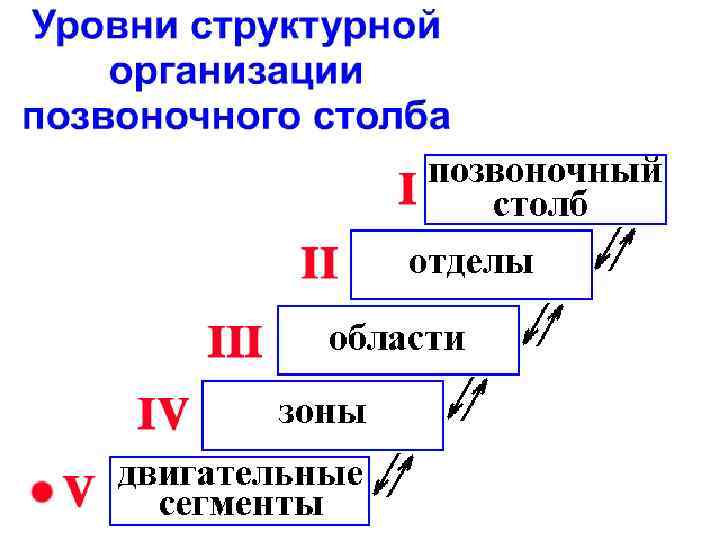 Уровни структурной организации позвоночного столба

I позвоночный столб

II отделы

III области

IV зоны

• V двигательные сегменты